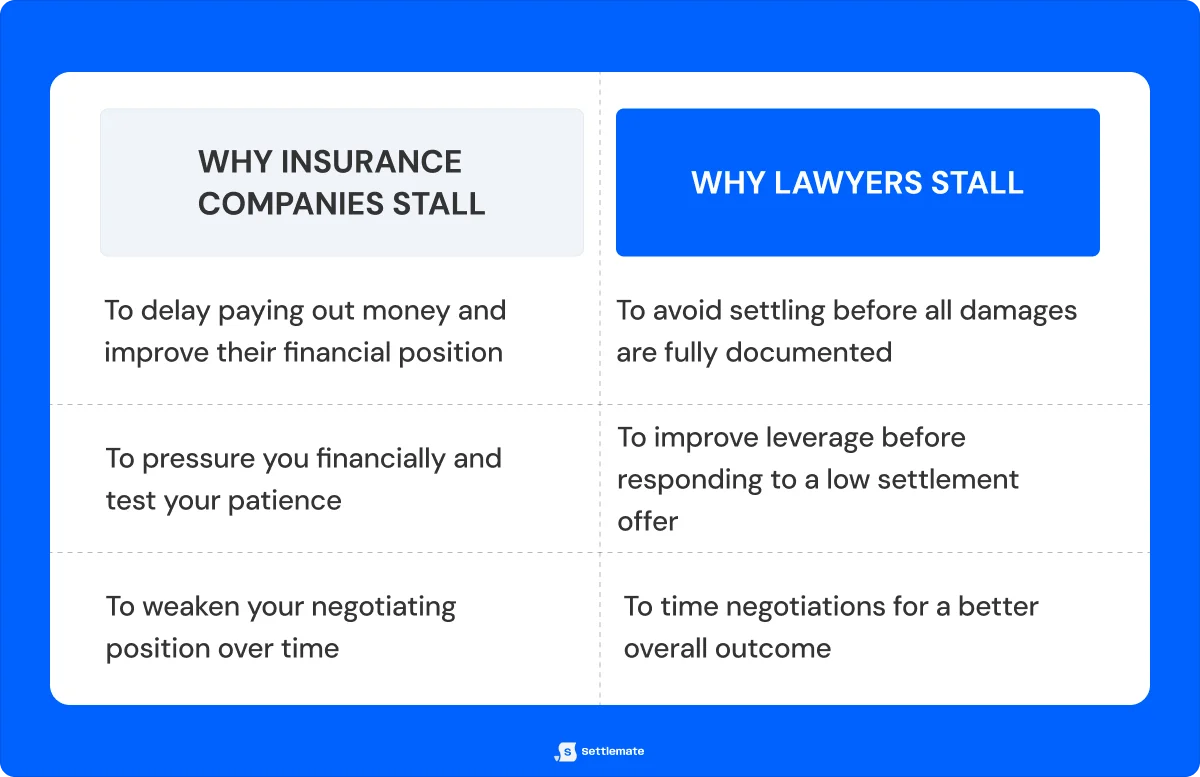 | WHY INSURANCE COMPANIES STALL | WHY LAWYERS STALL |
|---|---|
| To delay paying out money and improve their financial position | To avoid settling before all damages are fully documented |
| To pressure you financially and test your patience | To improve leverage before responding to a low settlement offer |
| To weaken your negotiating position over time | To time negotiations for a better overall outcome |

settlemate